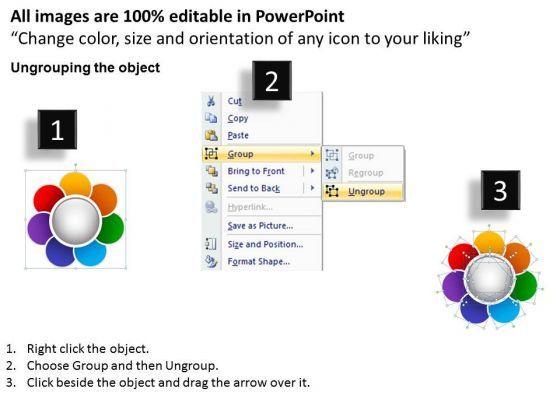 All images are 100% editable in PowerPoint
“Change color, size and orientation of any icon to your liking”

Ungrouping the object

1

2

Cut
Copy
Paste
Group
Bring to Front
Send to Back
Hyperlink...
Save as Picture...
Size and Position...
Format Shape...

Group
Regroup
Ungroup

3

1. Right click the object.
2. Choose Group and then Ungroup.
3. Click beside the object and drag the arrow over it.